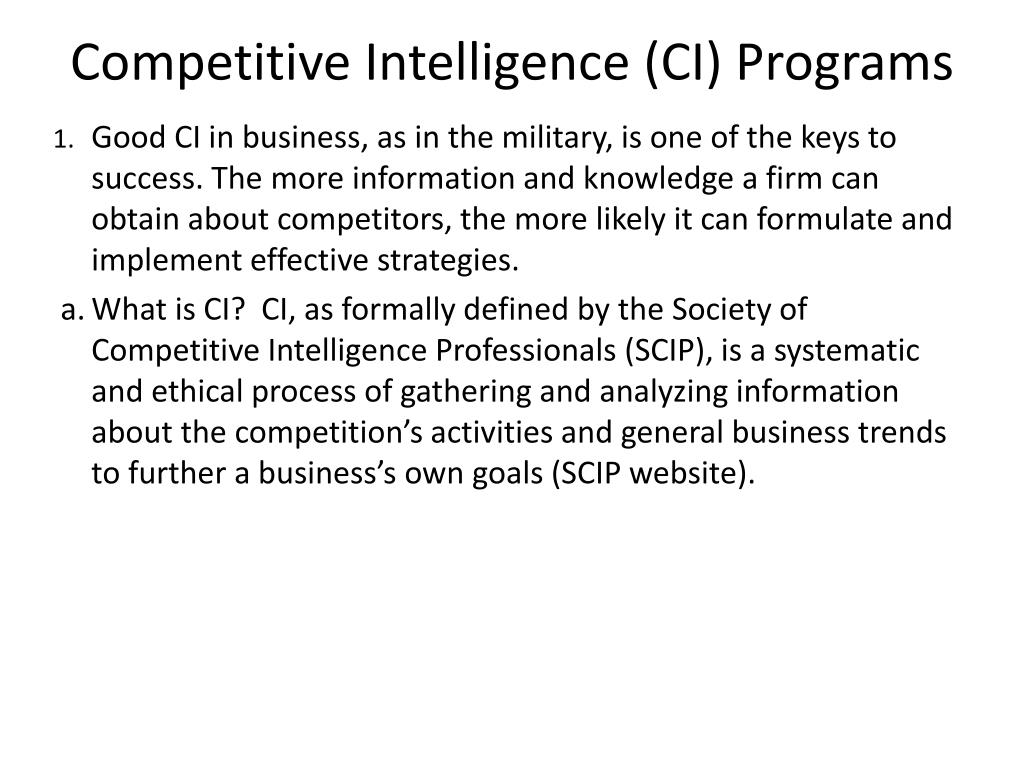 Competitive Intelligence (CI) Programs

1. Good CI in business, as in the military, is one of the keys to success. The more information and knowledge a firm can obtain about competitors, the more likely it can formulate and implement effective strategies.

a. What is CI? CI, as formally defined by the Society of Competitive Intelligence Professionals (SCIP), is a systematic and ethical process of gathering and analyzing information about the competition’s activities and general business trends to further a business’s own goals (SCIP website).